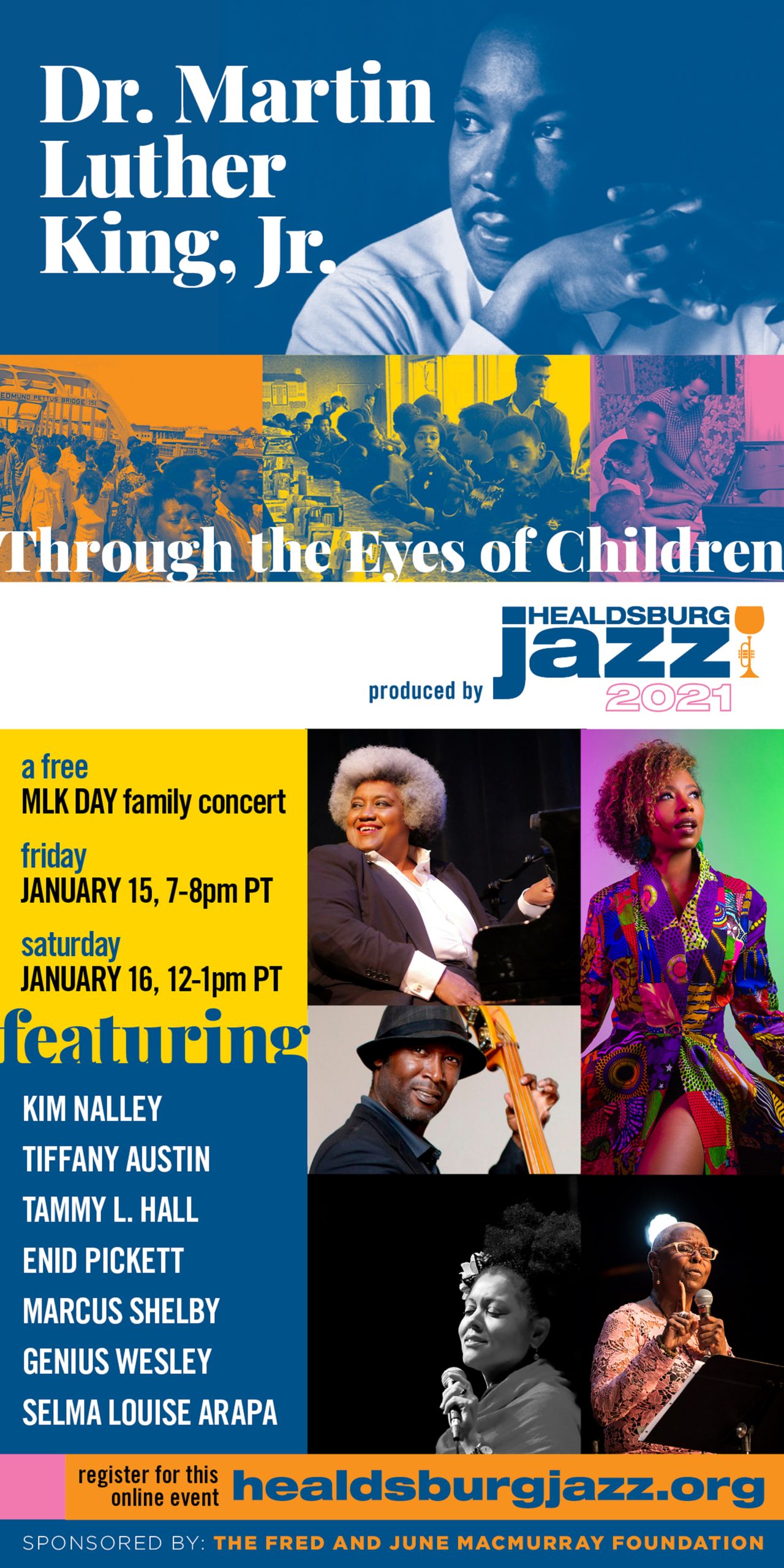 Dr. Martin Luther King, Jr.

EDMUND PETTUS BRIDGE

Through the Eyes of Children

produced by HEALDSBURG jazz 2021

a free MLK DAY family concert

friday JANUARY 15, 7-8pm PT

saturday JANUARY 16, 12-1pm PT

featuring

KIM NALLEY
TIFFANY AUSTIN
TAMMY L. HALL
ENID PICKETT
MARCUS SHELBY
GENIUS WESLEY
SELMA LOUISE ARAPA

register for this online event healdsburgjazz.org

SPONSORED BY: THE FRED AND JUNE MACMURRAY FOUNDATION